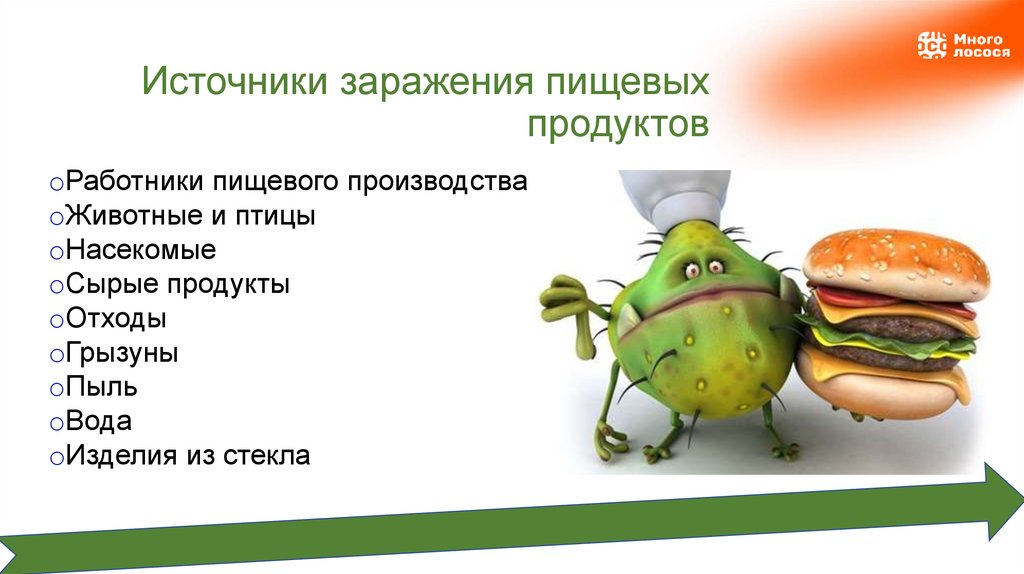 Много лосося

Источники заражения пищевых продуктов

oРаботники пищевого производства
oЖивотные и птицы
oНасекомые
oСырые продукты
oОтходы
oГрызуны
oПыль
oВода
oИзделия из стекла